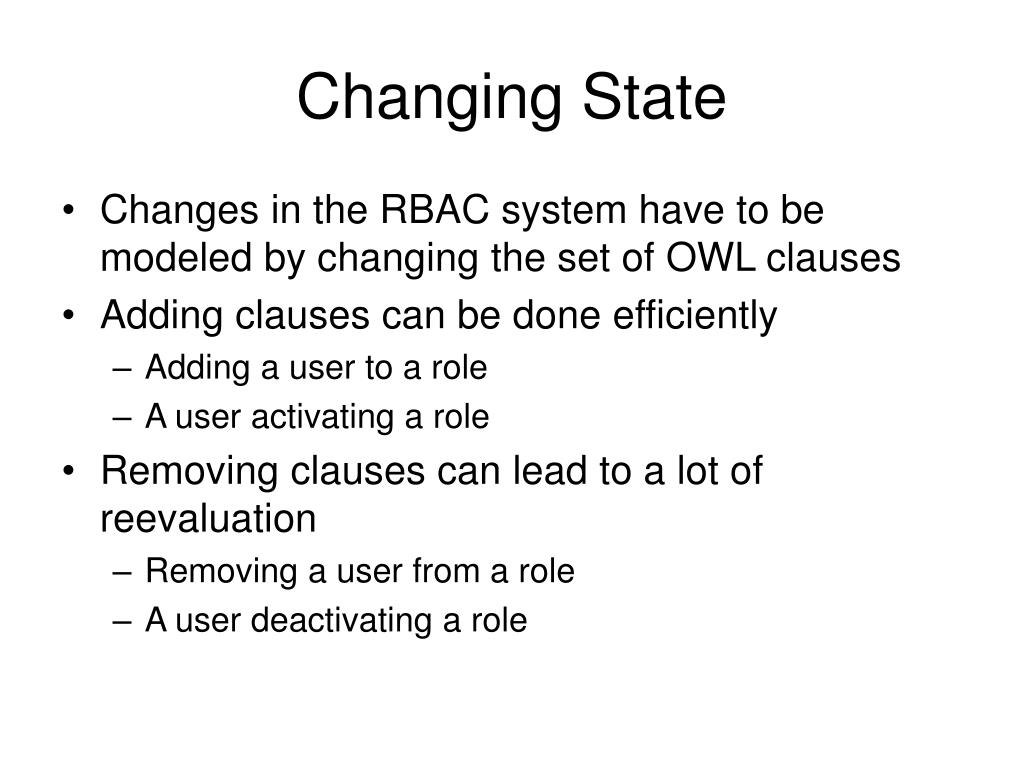 Changing State

• Changes in the RBAC system have to be modeled by changing the set of OWL clauses
• Adding clauses can be done efficiently
– Adding a user to a role
– A user activating a role
• Removing clauses can lead to a lot of reevaluation
– Removing a user from a role
– A user deactivating a role